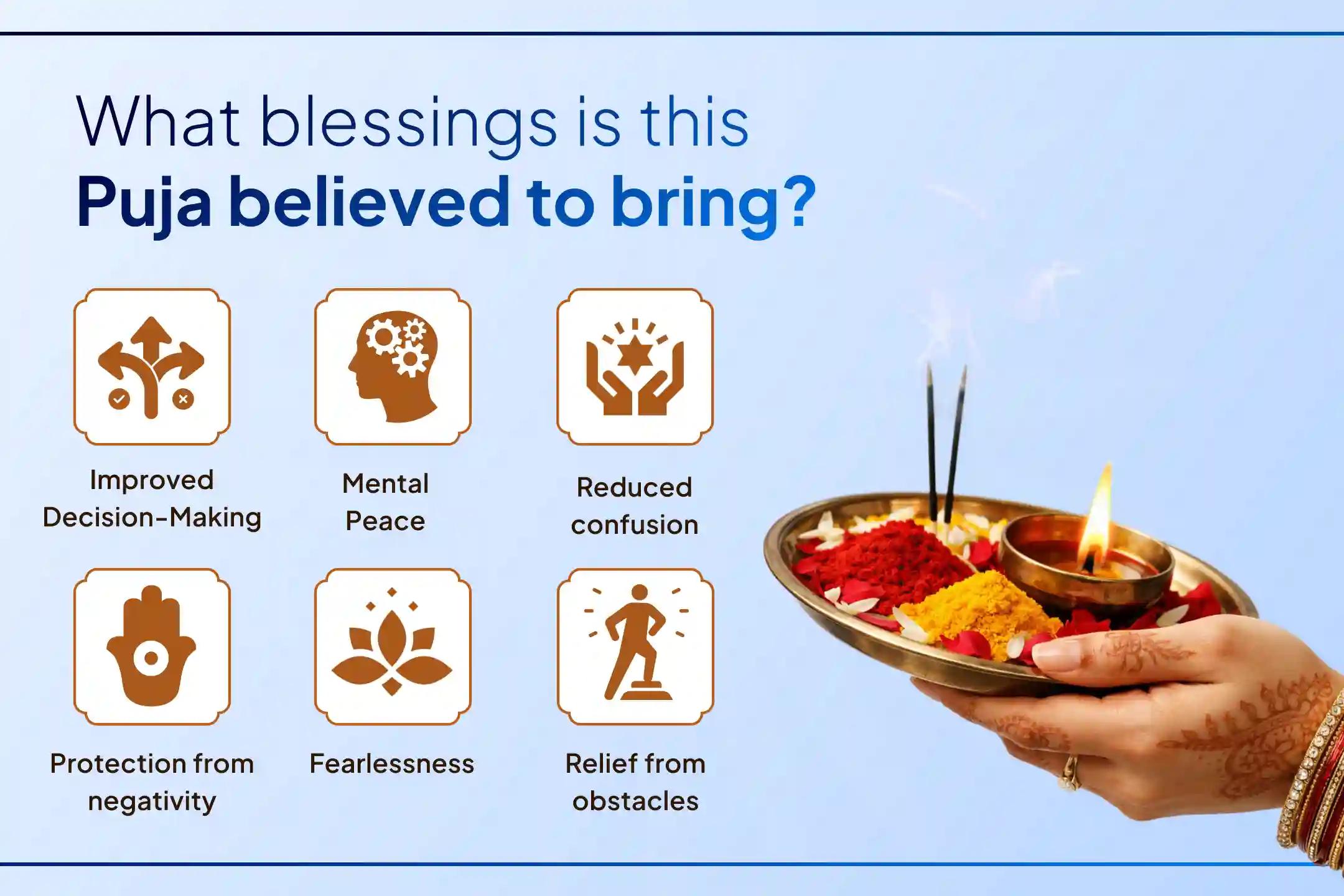 What blessings is this
Puja believed to bring?

Improved Decision-Making

Mental Peace

Reduced confusion

Protection from negativity

Fearlessness

Relief from obstacles